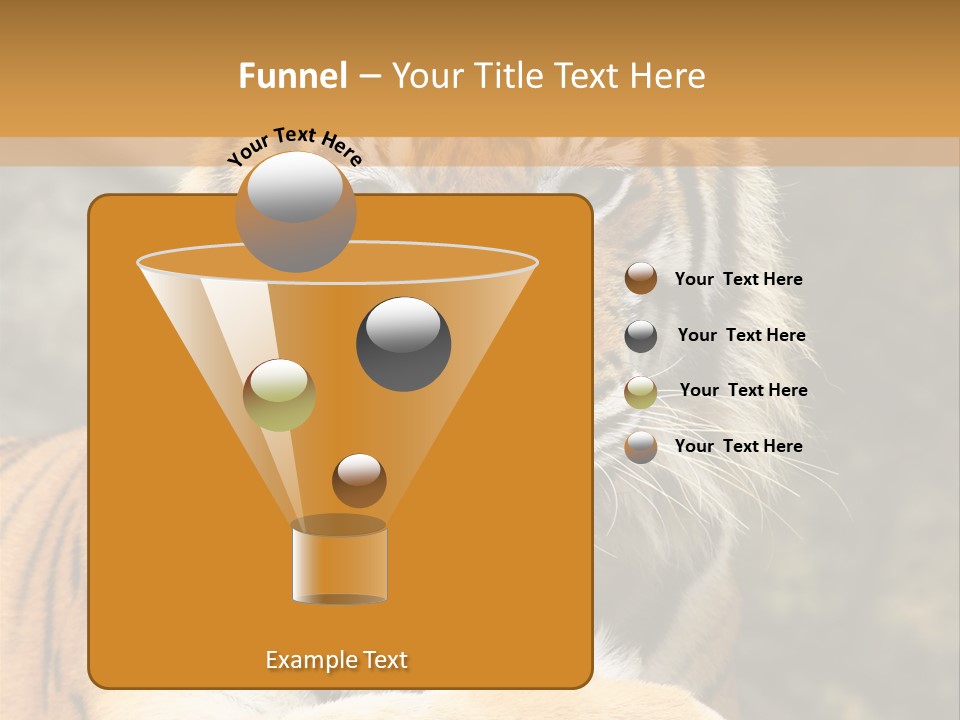 Funnel – Your Title Text Here

Your Text Here

Example Text

Your Text Here

Your Text Here

Your Text Here

Your Text Here